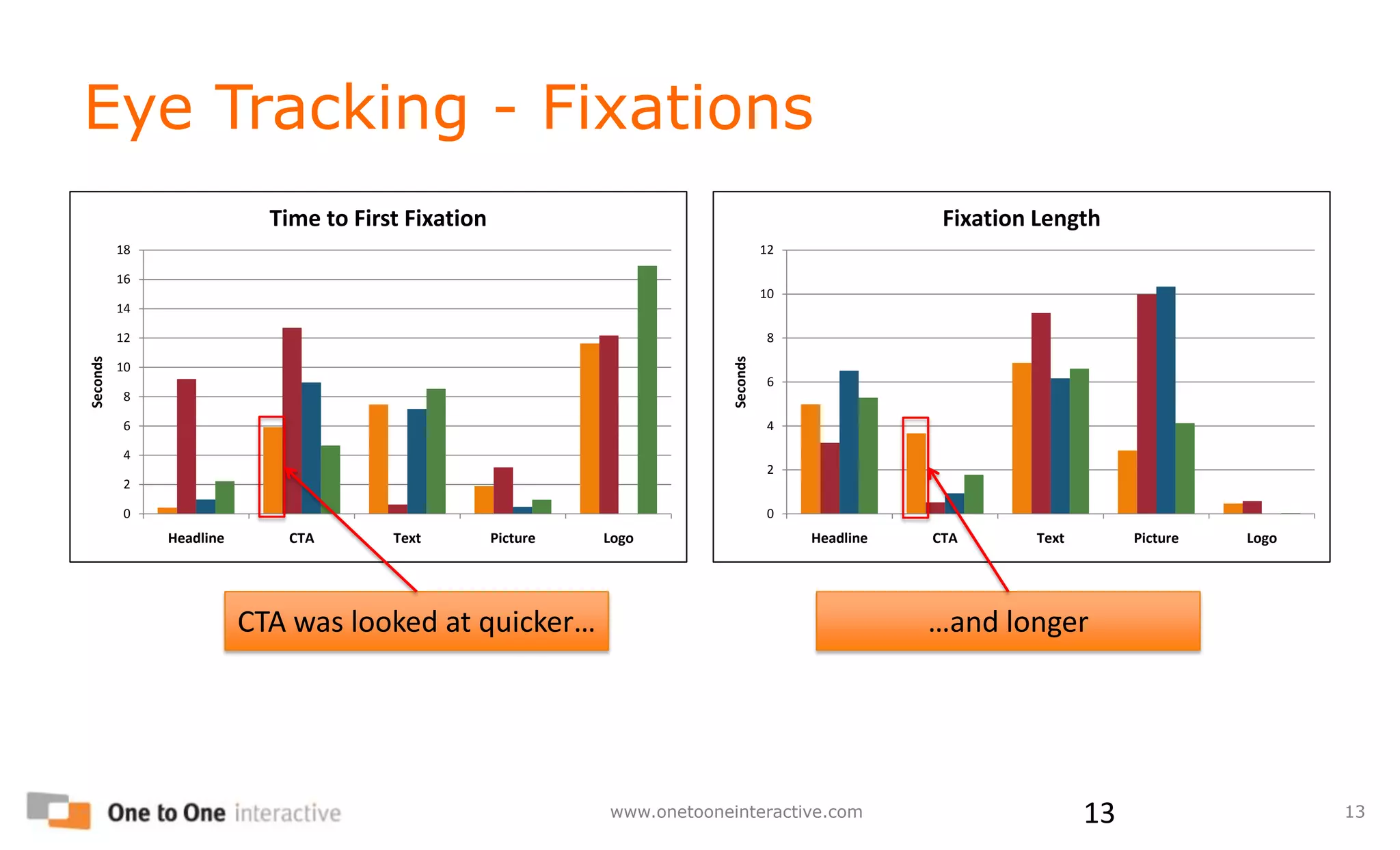 Eye Tracking - Fixations

Time to First Fixation

Seconds

18
16
14
12
10
8
6
4
2
0

Headline
CTA
Text
Picture
Logo

Fixation Length

Seconds

12
10
8
6
4
2
0

Headline
CTA
Text
Picture
Logo

CTA was looked at quicker…

…and longer

One to One interactive

www.onetooneinteractive.com

13

13